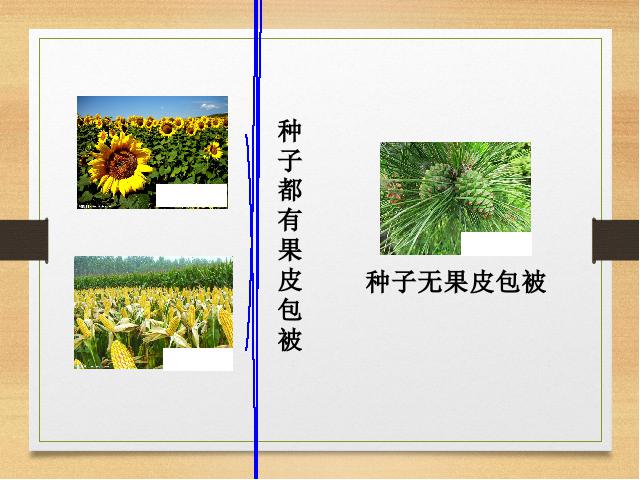 种子都有果皮包被

种子无果皮包被